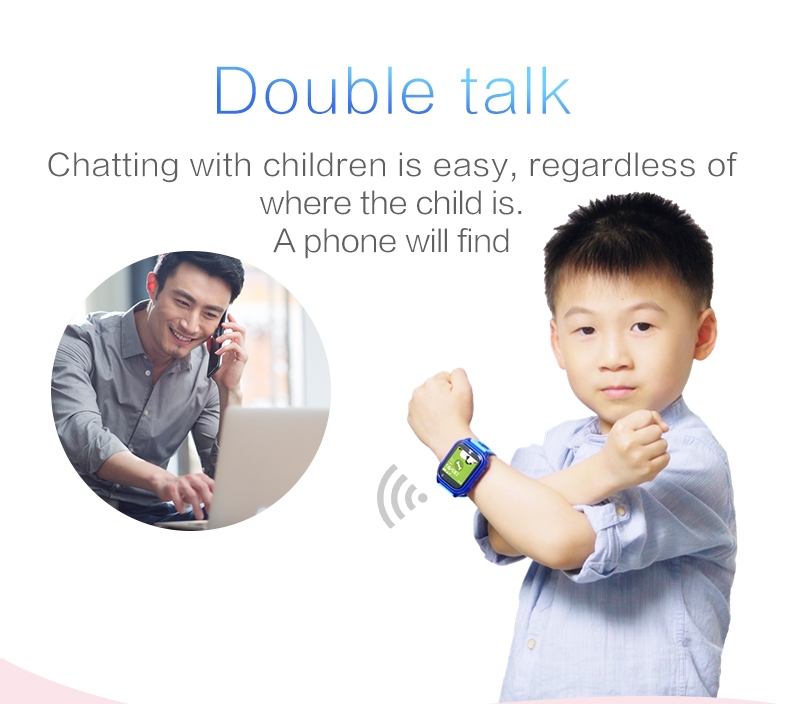 Double talk

Chatting with children is easy, regardless of where the child is.
A phone will find